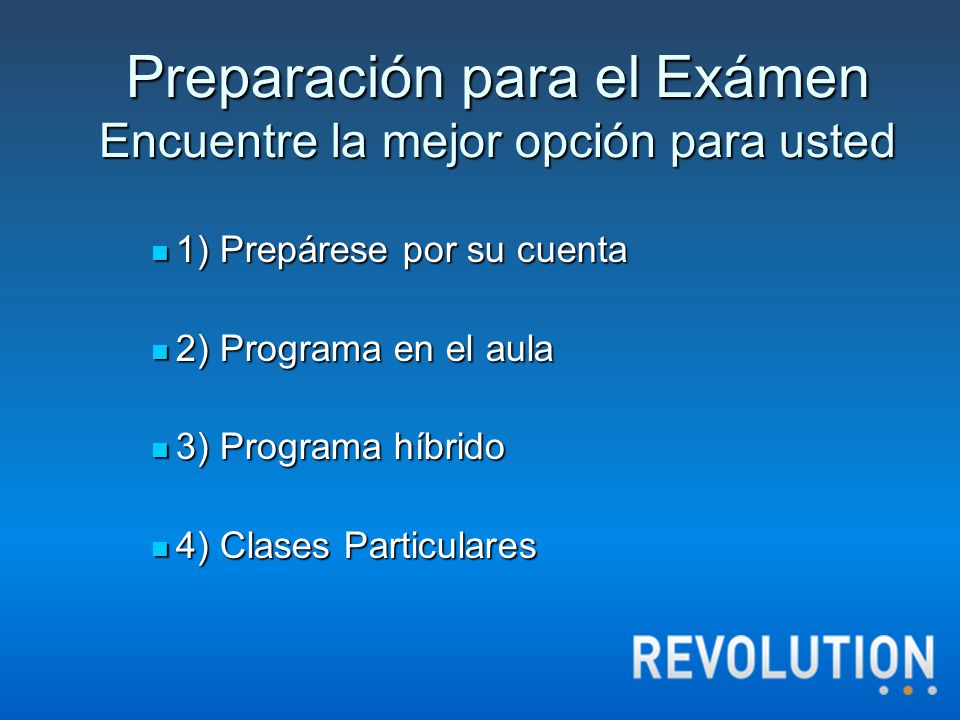 Preparación para el Exámen
Encuentre la mejor opción para usted

1) Prepárese por su cuenta

2) Programa en el aula

3) Programa híbrido

4) Clases Particulares

REVOLUTION